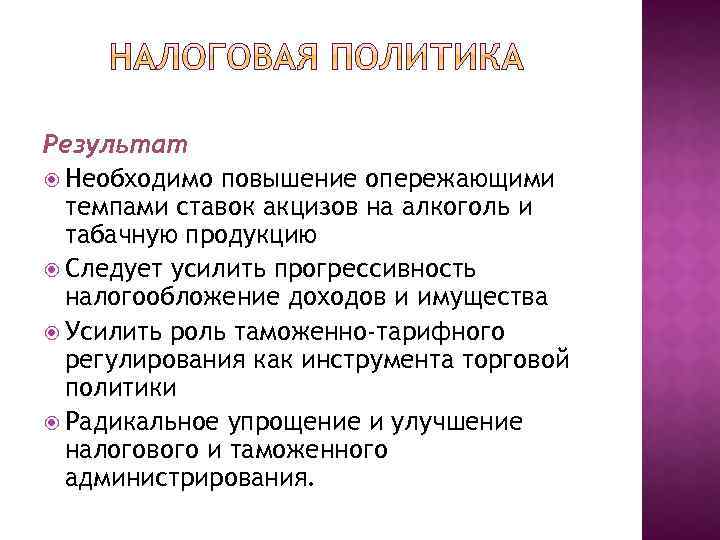 НАЛОГОВАЯ ПОЛИТИКА

Результат

Необходимо повышение опережающими темпами ставок акцизов на алкоголь и табачную продукцию

Следует усилить прогрессивность налогообложение доходов и имущества

Усилить роль таможенно-тарифного регулирования как инструмента торговой политики

Радикальное упрощение и улучшение налогового и таможенного администрирования.